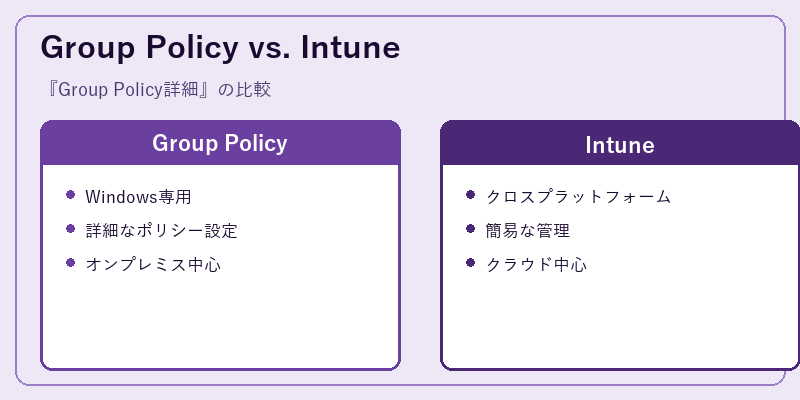 Group Policy vs. Intune

『Group Policy詳細』の比較

Group Policy

- Windows専用
- 詳細なポリシー設定
- オンプレミス中心

Intune

- クロスプラットフォーム
- 簡易な管理
- クラウド中心